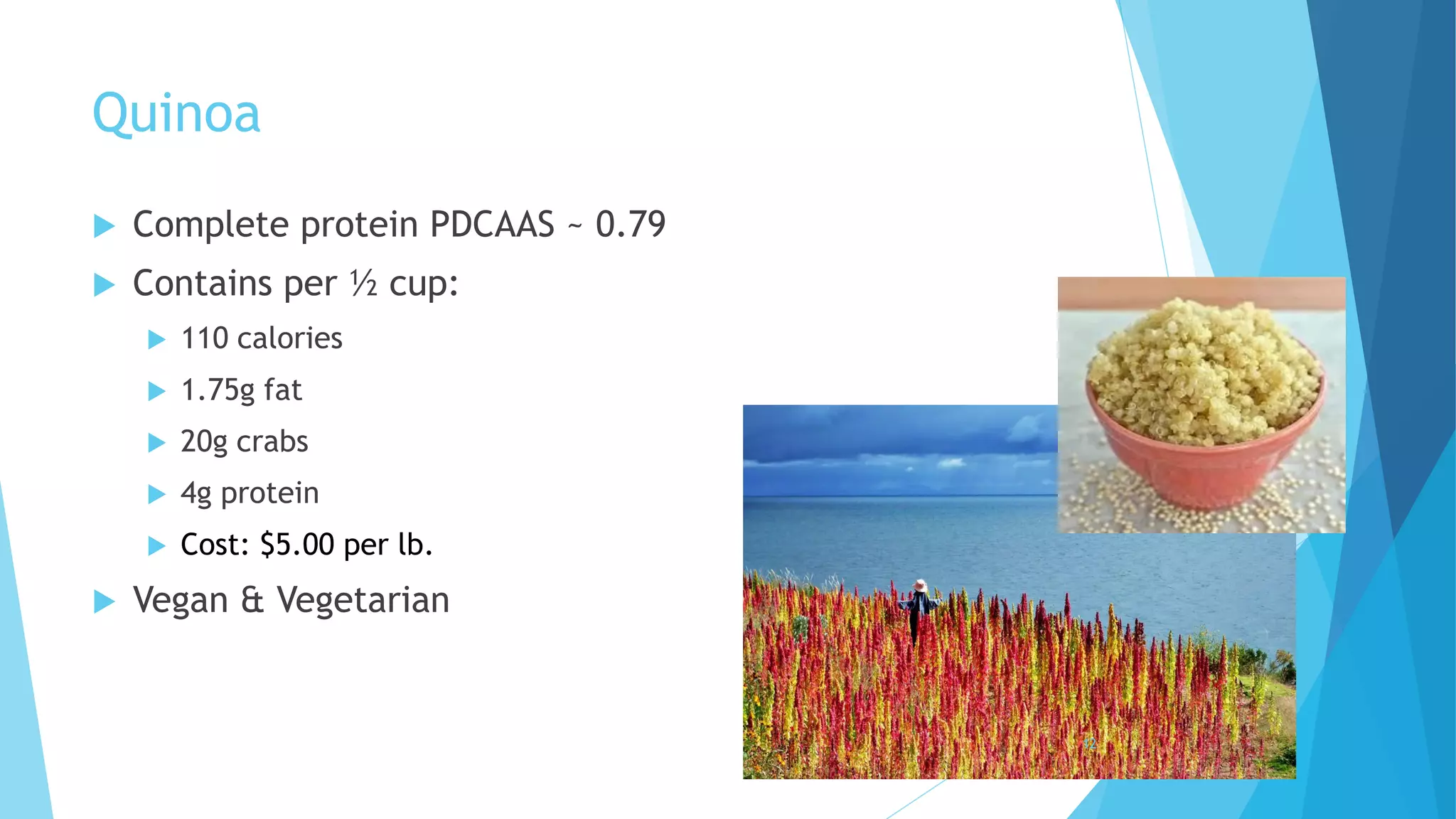 Quinoa

Complete protein PDCAAS ~ 0.79

Contains per ½ cup:

110 calories

1.75g fat

20g crabs

4g protein

Cost: $5.00 per lb.

Vegan & Vegetarian